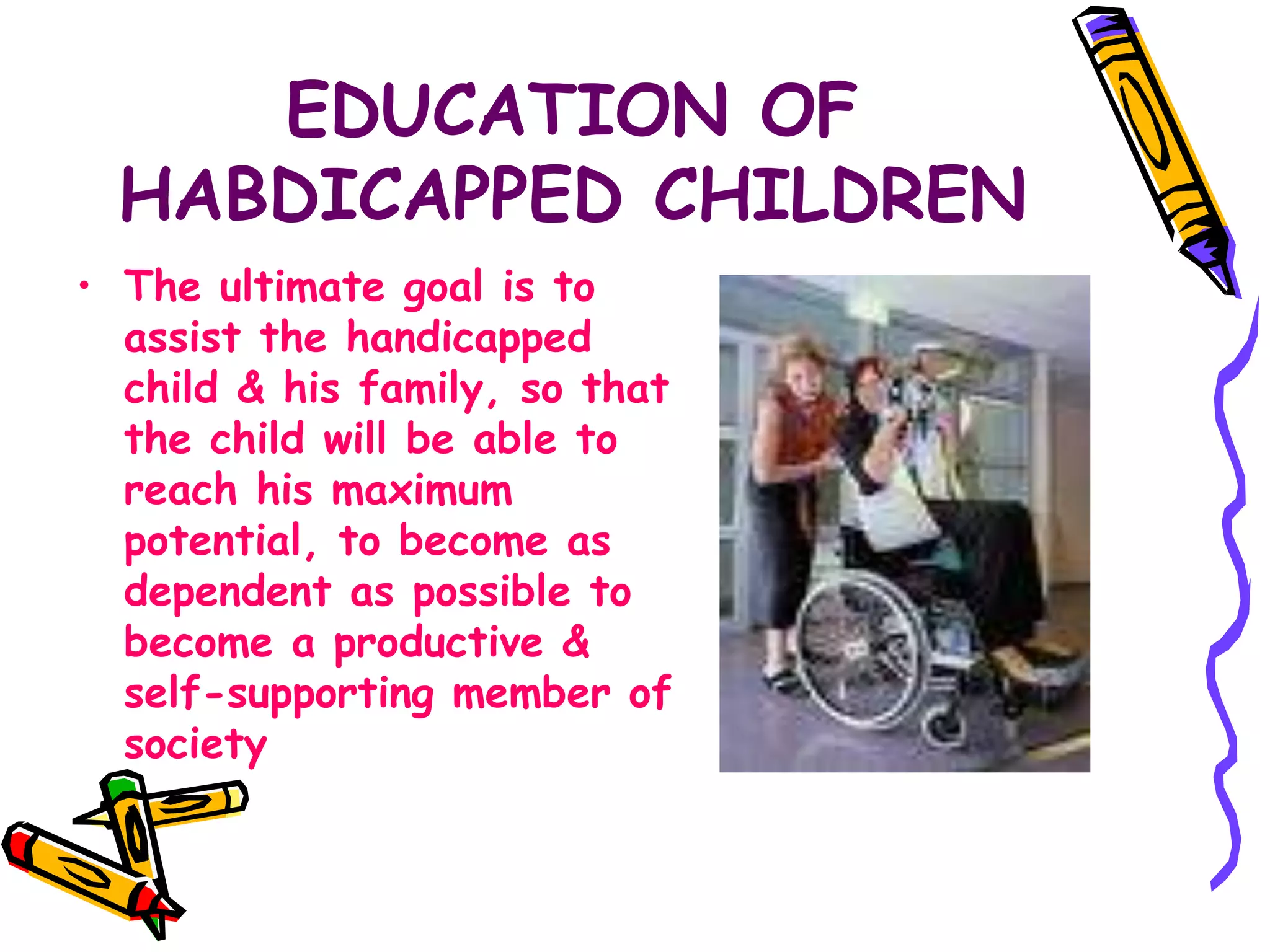 EDUCATION OF HABDICAPPED CHILDREN

• The ultimate goal is to assist the handicapped child & his family, so that the child will be able to reach his maximum potential, to become as dependent as possible to become a productive & self-supporting member of society